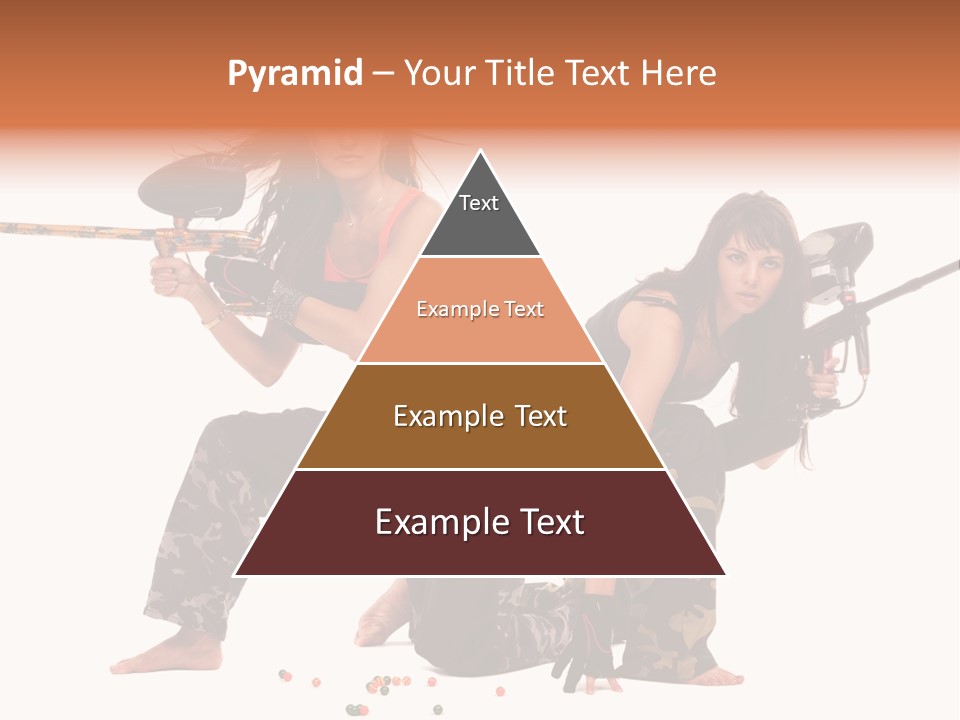 Pyramid – Your Title Text Here

Text

Example Text

Example Text

Example Text